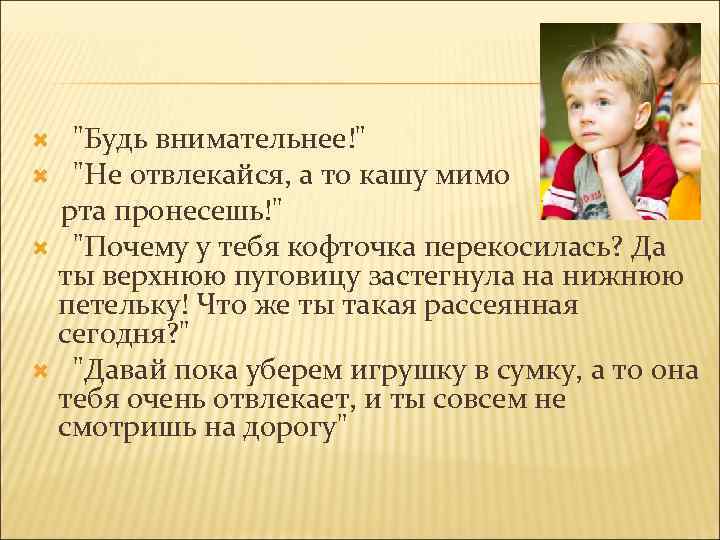 "Будь внимательнее!"

"Не отвлекайся, а то кашу мимо рта пронесешь!"

"Почему у тебя кофточка перекосилась? Да ты верхнюю пуговицу застегнула на нижнюю петельку! Что же ты такая рассеянная сегодня?"

"Давай пока уберем игрушку в сумку, а то она тебя очень отвлекает, и ты совсем не смотришь на дорогу"